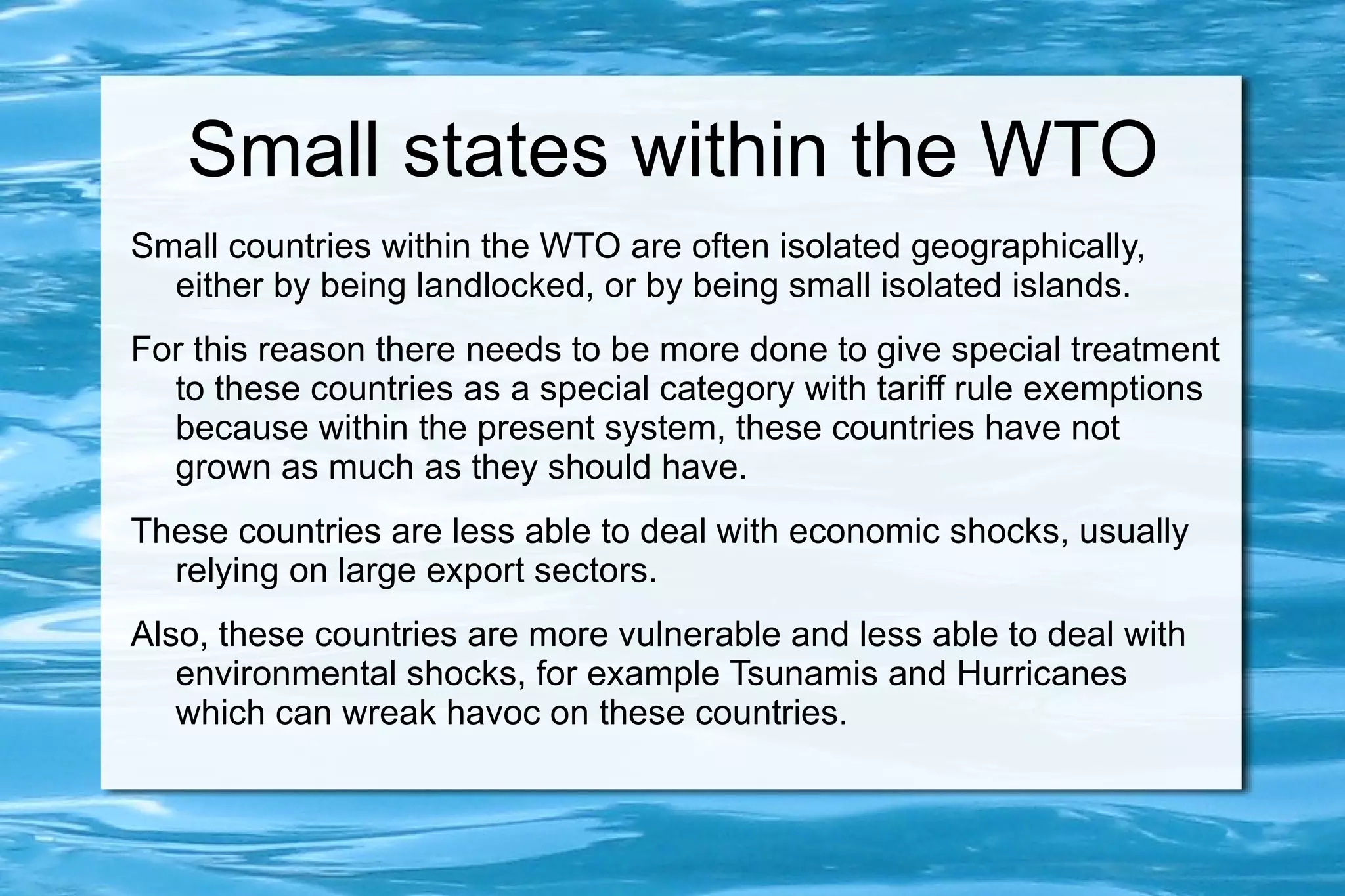 Small states within the WTO

Small countries within the WTO are often isolated geographically, either by being landlocked, or by being small isolated islands.

For this reason there needs to be more done to give special treatment to these countries as a special category with tariff rule exemptions because within the present system, these countries have not grown as much as they should have.

These countries are less able to deal with economic shocks, usually relying on large export sectors.

Also, these countries are more vulnerable and less able to deal with environmental shocks, for example Tsunamis and Hurricanes which can wreak havoc on these countries.